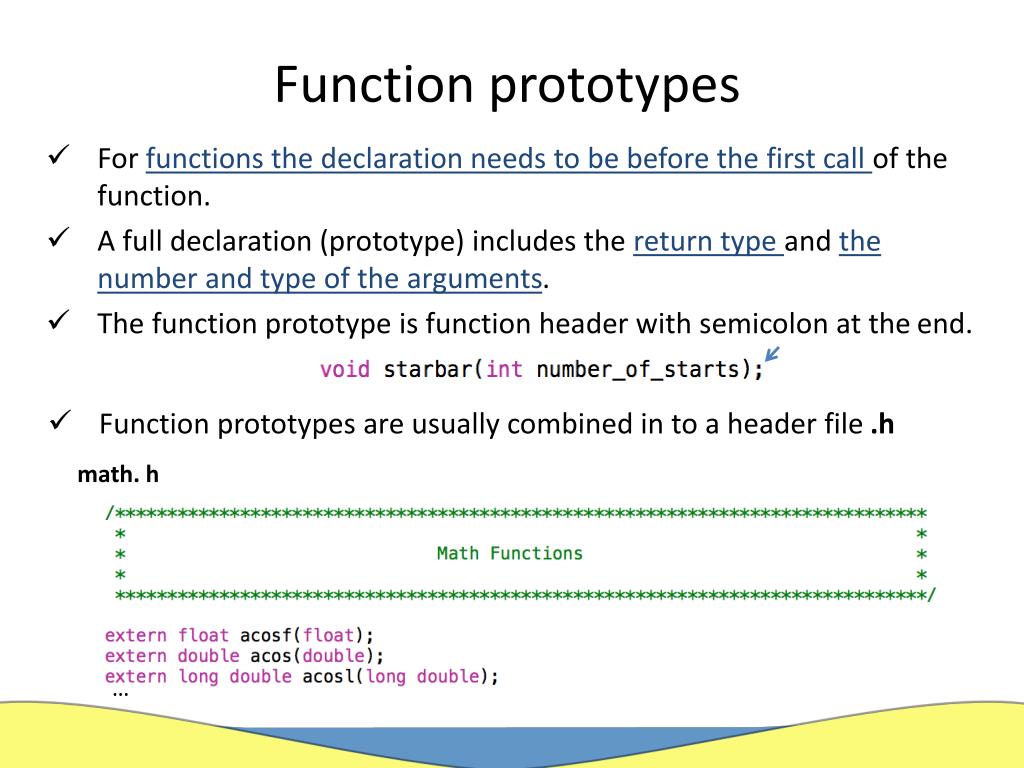 Function prototypes

✓ For functions the declaration needs to be before the first call of the function.

✓ A full declaration (prototype) includes the return type and the number and type of the arguments.

✓ The function prototype is function header with semicolon at the end.

void starbar(int number_of_starts);

✓ Function prototypes are usually combined in to a header file .h

math. h

/******************************************************************************
 *                                                                            *
 *                              Math Functions                                *
 *                                                                            *
 ******************************************************************************/

extern float acosf(float);
extern double acos(double);
extern long double acosl(long double);
…